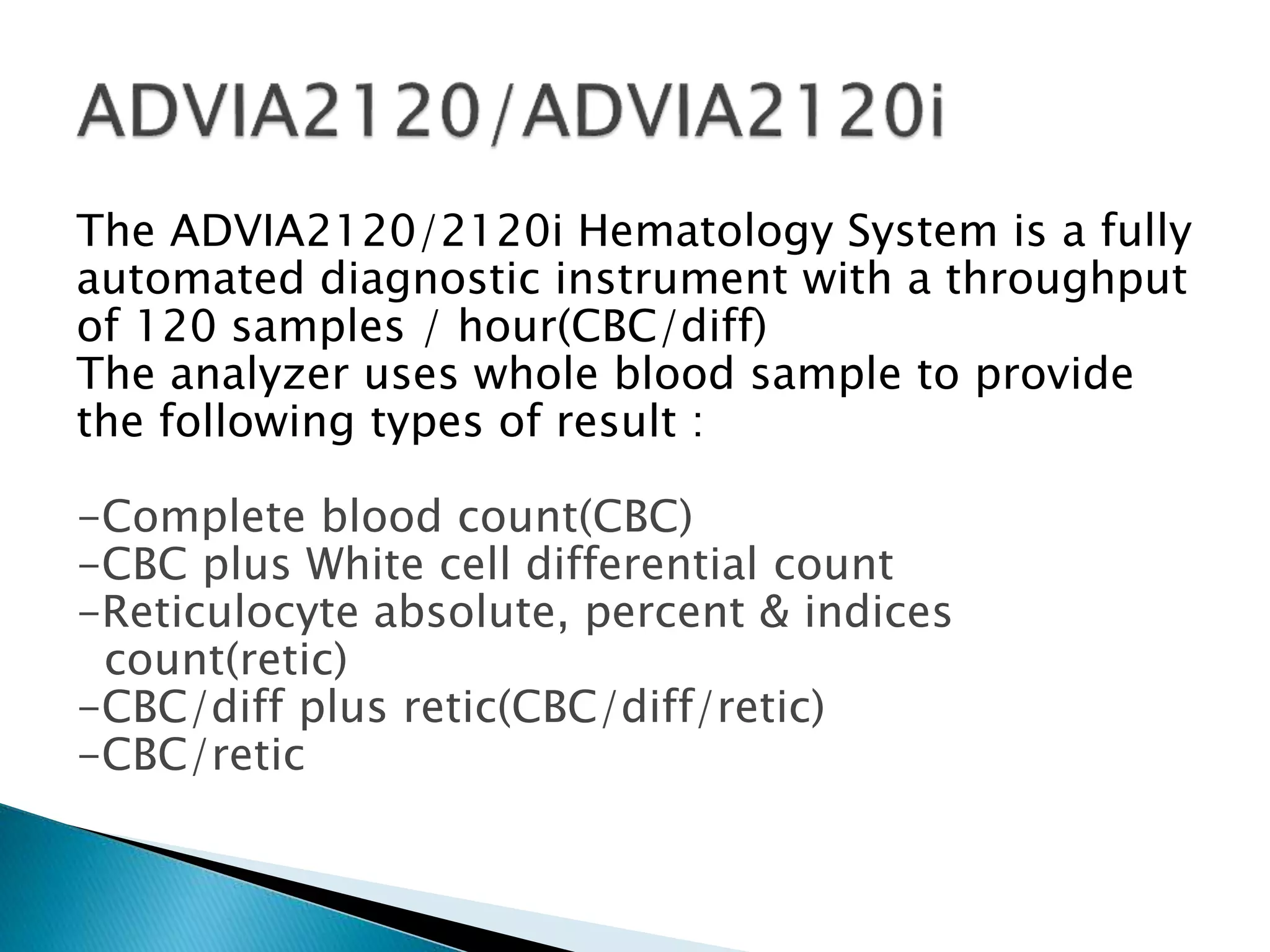 ADVIA2120/ADVIA2120i

The ADVIA2120/2120i Hematology System is a fully automated diagnostic instrument with a throughput of 120 samples / hour(CBC/diff)
The analyzer uses whole blood sample to provide the following types of result :

-Complete blood count(CBC)
-CBC plus White cell differential count
-Reticulocyte absolute, percent & indices count(retic)
-CBC/diff plus retic(CBC/diff/retic)
-CBC/retic